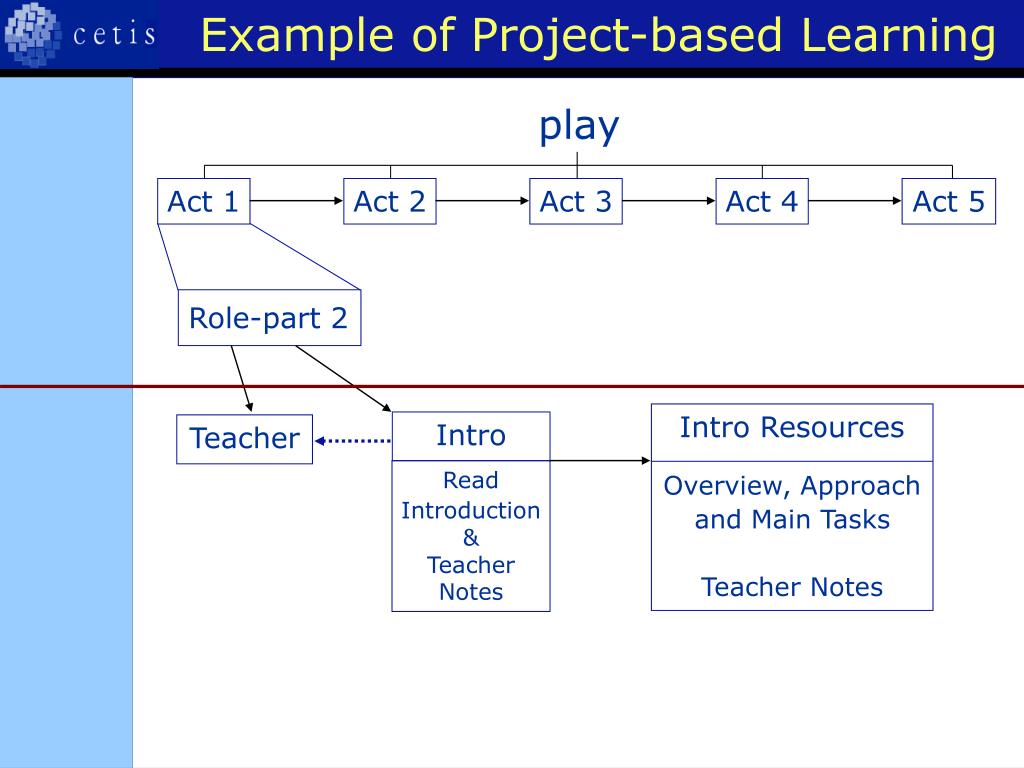 cetis

Example of Project-based Learning

play

Act 1

Act 2

Act 3

Act 4

Act 5

Role-part 2

Teacher

Intro

Read Introduction & Teacher Notes

Intro Resources

Overview, Approach and Main Tasks

Teacher Notes